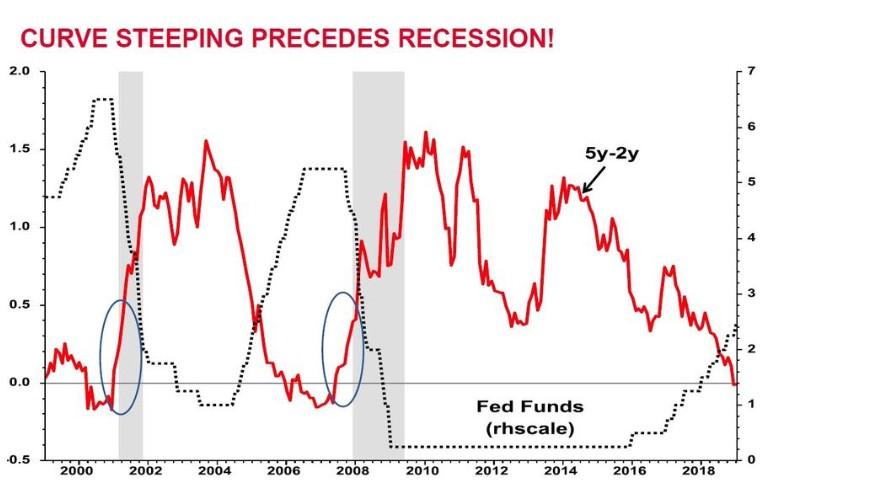 CURVE STEEPING PRECEDES RECESSION!

2.0
1.5
1.0
0.5
0.0
-0.5

7
6
5
4
3
2
1
0

5y-2y

Fed Funds
(rhscale)

2000 2002 2004 2006 2008 2010 2012 2014 2016 2018